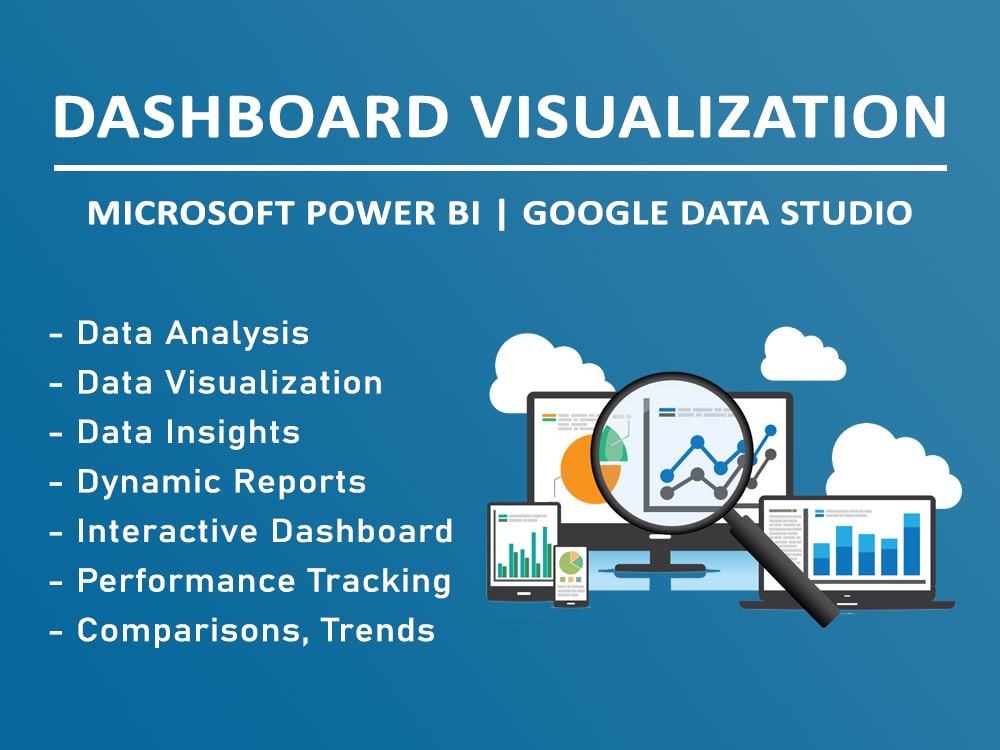 DASHBOARD VISUALIZATION

MICROSOFT POWER BI | GOOGLE DATA STUDIO

- Data Analysis
- Data Visualization
- Data Insights
- Dynamic Reports
- Interactive Dashboard
- Performance Tracking
- Comparisons, Trends